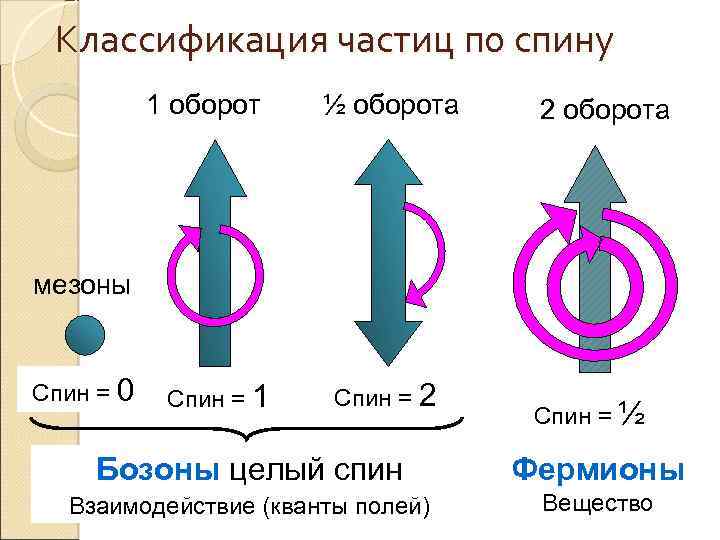 Классификация частиц по спину

1 оборот

½ оборота

2 оборота

мезоны

Спин = 0

Спин = 1

Спин = 2

Спин = ½

Бозоны целый спин

Взаимодействие (кванты полей)

Фермионы

Вещество